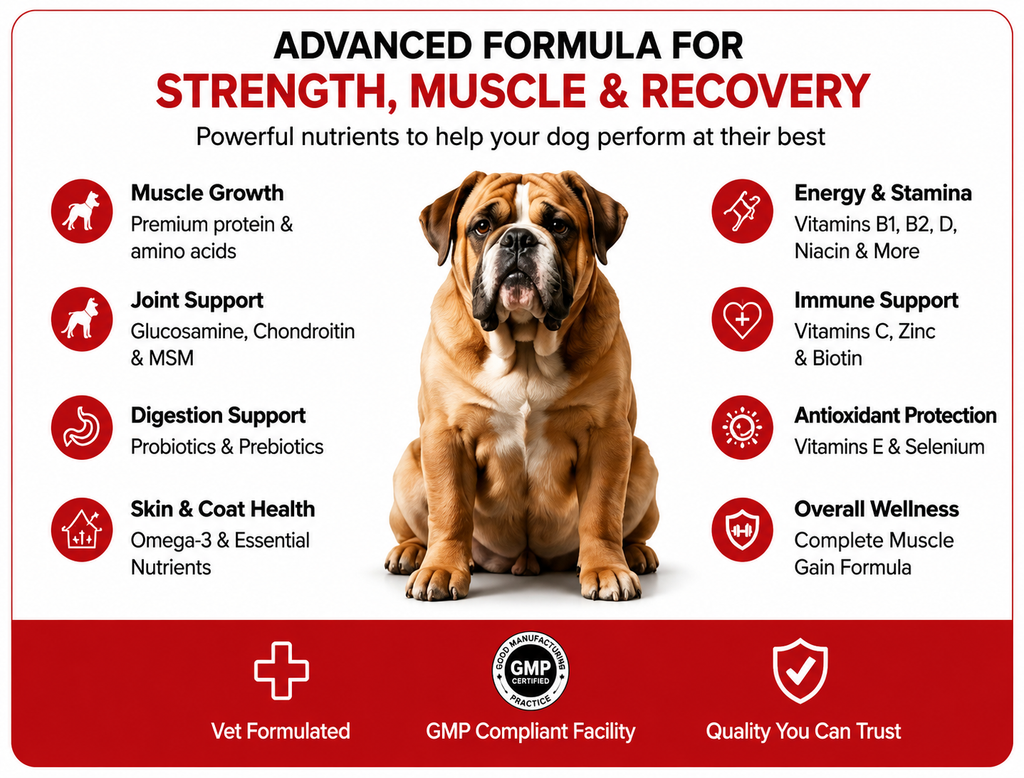 ADVANCED FORMULA FOR
STRENGTH, MUSCLE & RECOVERY

Powerful nutrients to help your dog perform at their best

Muscle Growth
Premium protein & amino acids

Joint Support
Glucosamine, Chondroitin & MSM

Digestion Support
Probiotics & Prebiotics

Skin & Coat Health
Omega-3 & Essential Nutrients

Energy & Stamina
Vitamins B1, B2, D, Niacin & More

Immune Support
Vitamins C, Zinc & Biotin

Antioxidant Protection
Vitamins E & Selenium

Overall Wellness
Complete Muscle Gain Formula

Vet Formulated

GOOD MANUFACTURING PRACTICE GMP CERTIFIED

GMP Compliant Facility

Quality You Can Trust